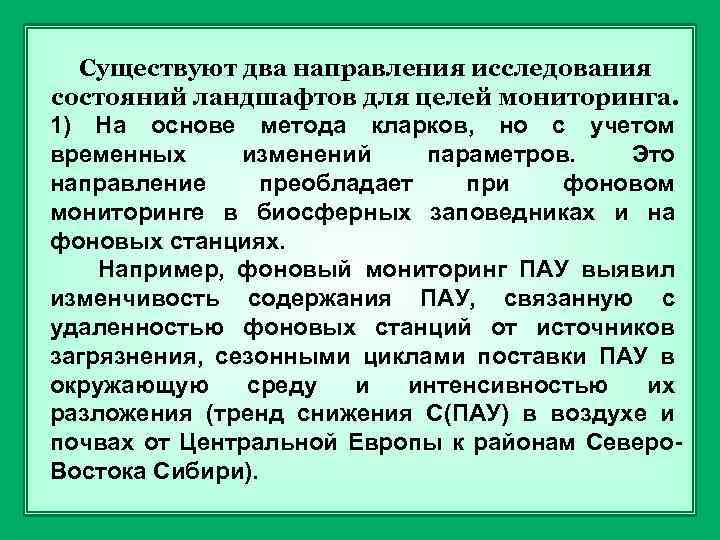 Существуют два направления исследования состояний ландшафтов для целей мониторинга.
1) На основе метода кларков, но с учетом временных изменений параметров. Это направление преобладает при фоновом мониторинге в биосферных заповедниках и на фоновых станциях.

Например, фоновый мониторинг ПАУ выявил изменчивость содержания ПАУ, связанную с удаленностью фоновых станций от источников загрязнения, сезонными циклами поставки ПАУ в окружающую среду и интенсивностью их разложения (тренд снижения С(ПАУ) в воздухе и почвах от Центральной Европы к районам Северо-Востока Сибири).